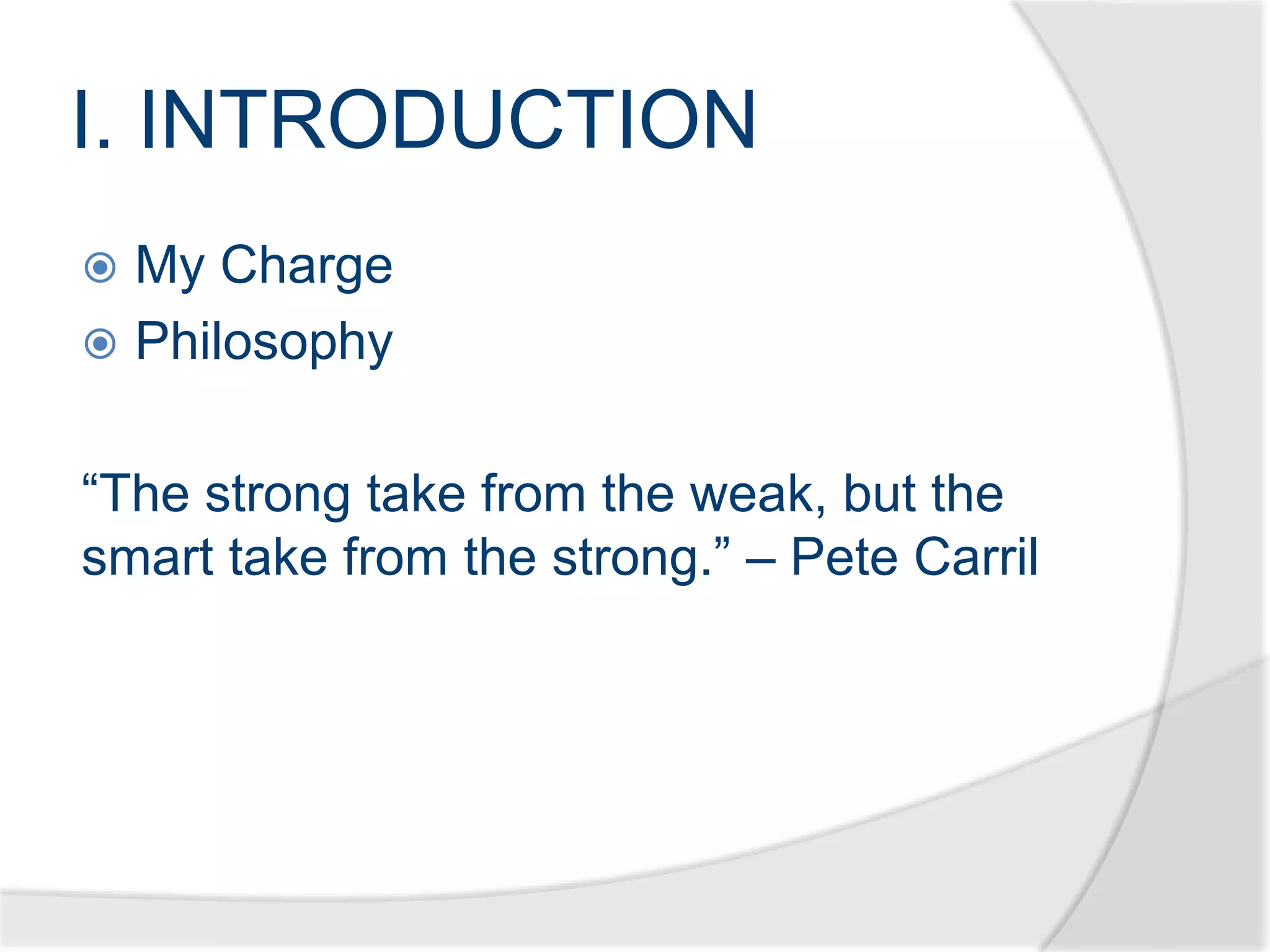 I. INTRODUCTION

My Charge
Philosophy

“The strong take from the weak, but the smart take from the strong.” – Pete Carril